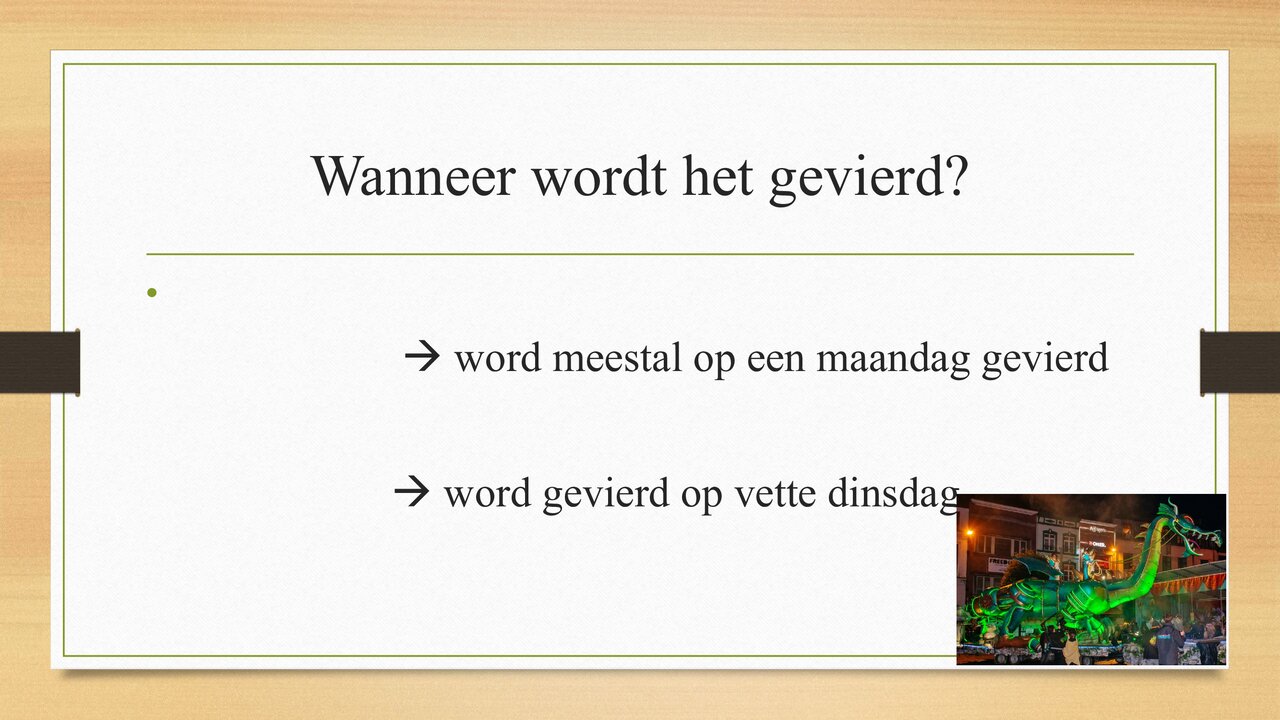 Wanneer wordt het gevierd?

•

→ word meestal op een maandag gevierd

→ word gevierd op vette dinsdag